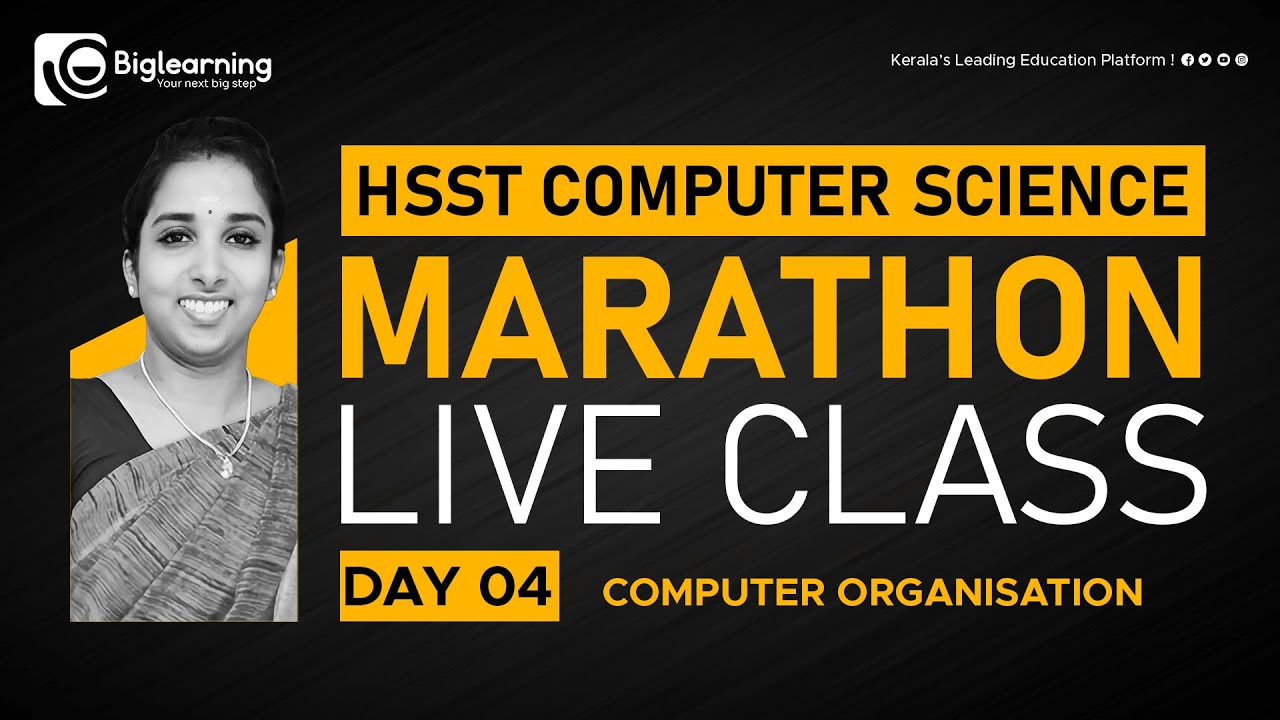 Biglearning
Your next big step

Kerala's Leading Education Platform !

HSST COMPUTER SCIENCE

MARATHON

LIVE CLASS

DAY 04

COMPUTER ORGANISATION